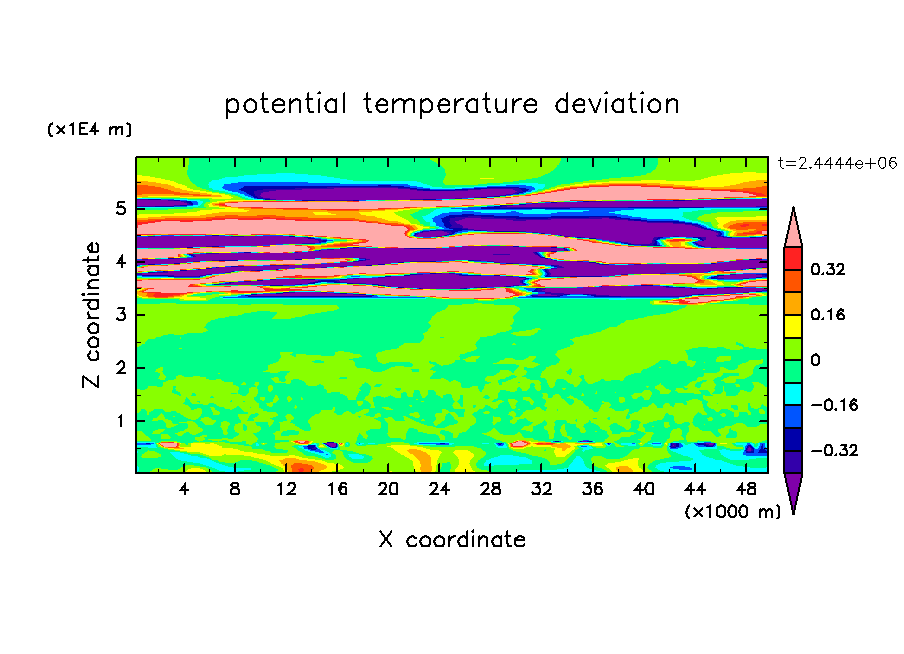 potential temperature deviation

(x1E4 m)

t=2.4444e+06

Z coordinate

5
4
3
2
1

0.32
0.16
0
−0.16
−0.32

4 8 12 16 20 24 28 32 36 40 44 48

(x1000 m)

X coordinate